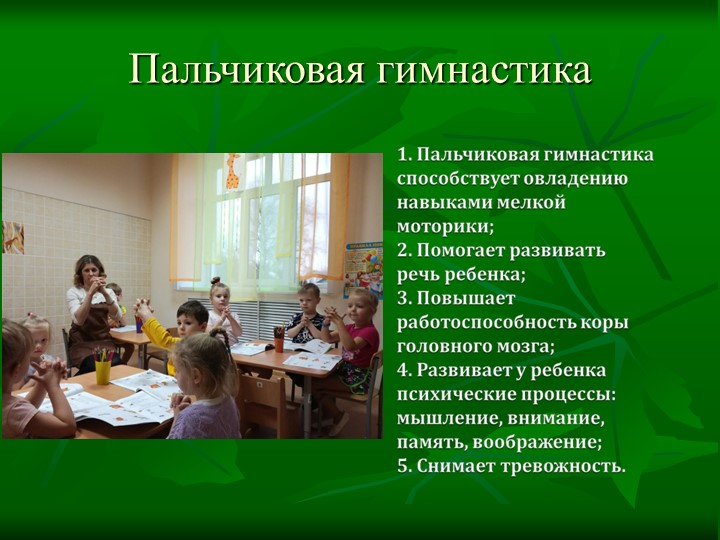 Пальчиковая гимнастика

1. Пальчиковая гимнастика способствует овладению навыками мелкой моторики;
2. Помогает развивать речь ребенка;
3. Повышает работоспособность коры головного мозга;
4. Развивает у ребенка психические процессы: мышление, внимание, память, воображение;
5. Снимает тревожность.